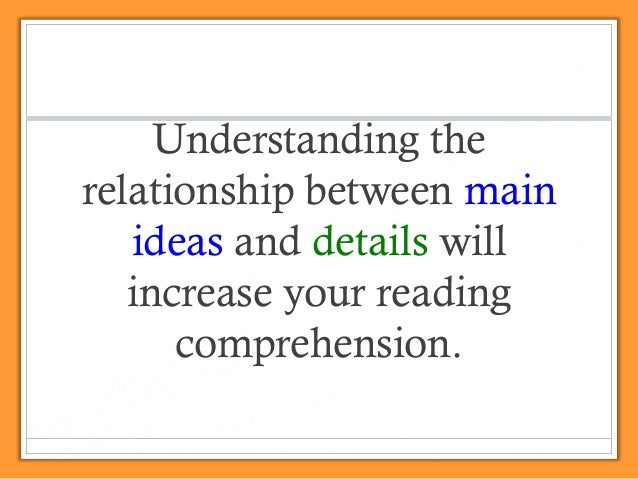 Understanding the relationship between main ideas and details will increase your reading comprehension.